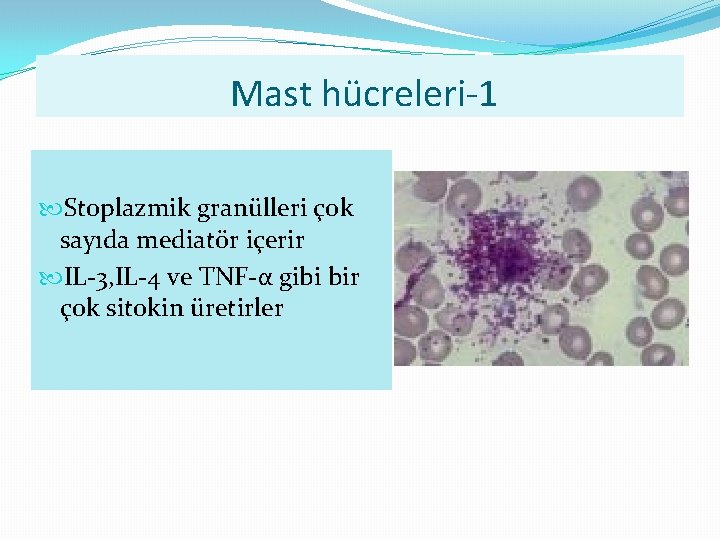 Mast hücreleri-1

Stoplazmik granülleri çok sayıda mediatör içerir

IL-3,IL-4 ve TNF-α gibi bir çok sitokin üretirler